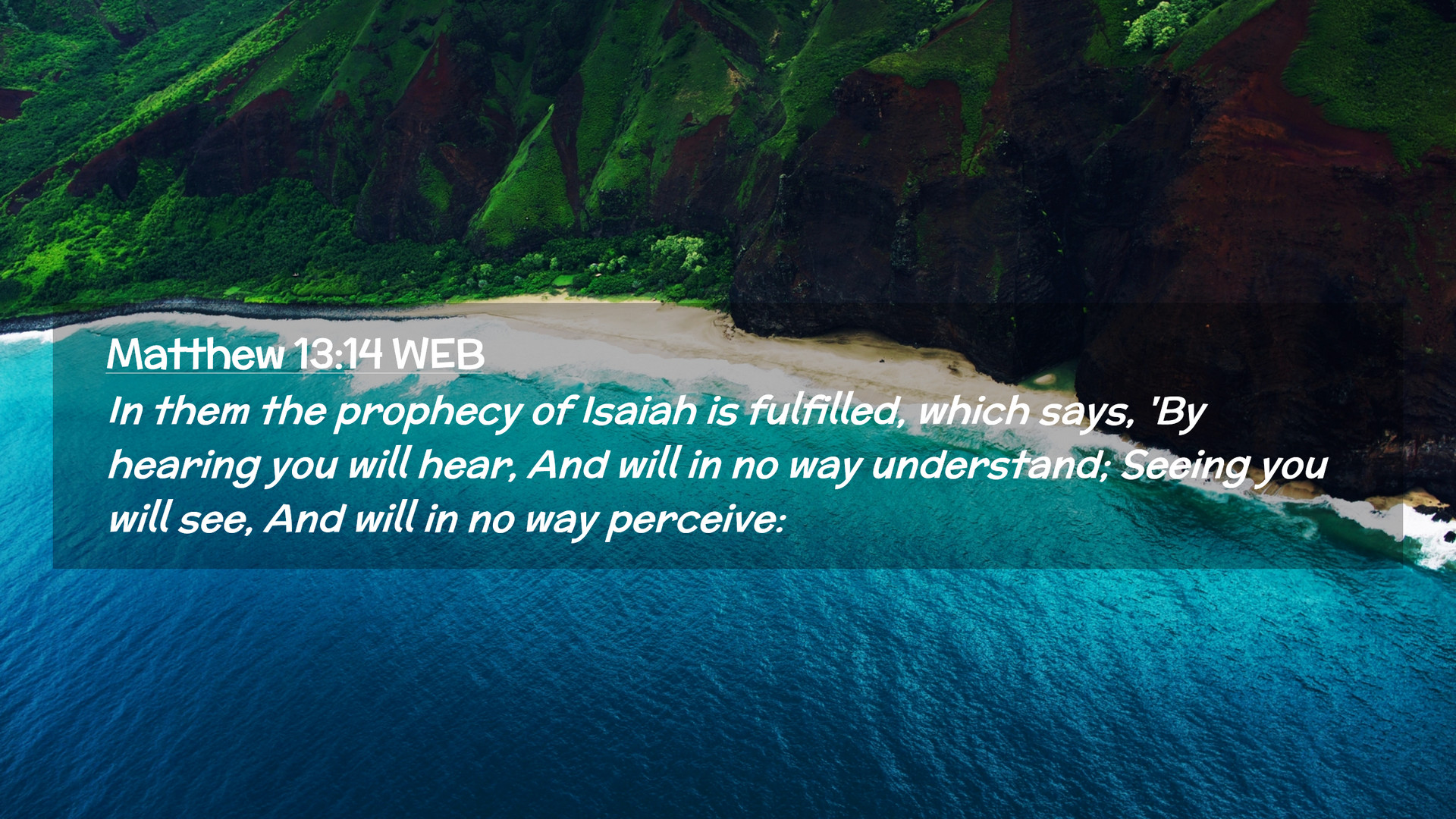 Matthew 13:14 WEB

In them the prophecy of Isaiah is fulfilled, which says, 'By hearing you will hear, And will in no way understand; Seeing you will see, And will in no way perceive: